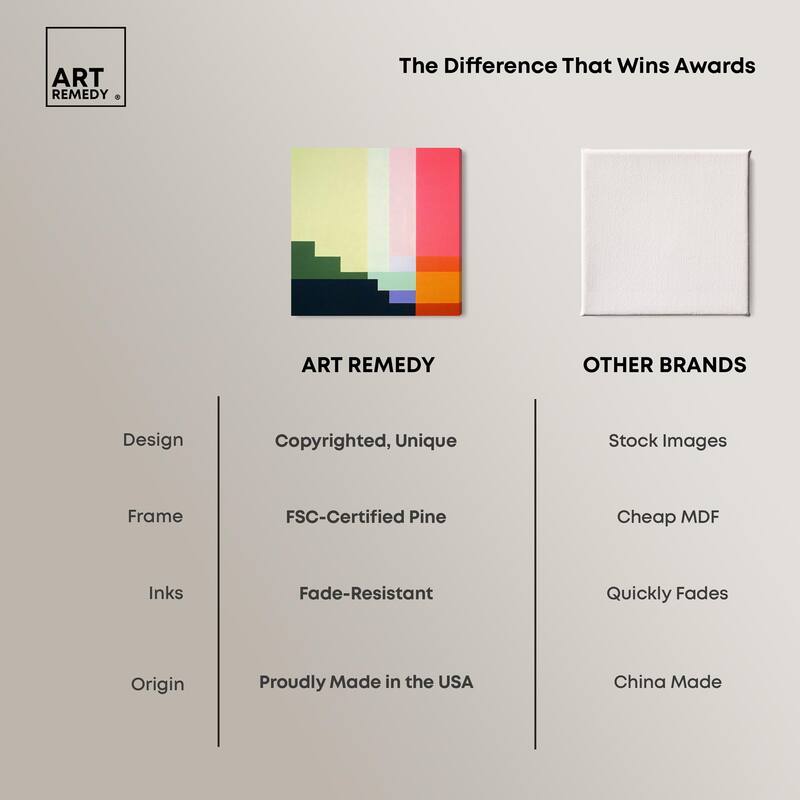 ART REMEDY ®

The Difference That Wins Awards

| | ART REMEDY | OTHER BRANDS |
|---|---|---|
| Design | Copyrighted, Unique | Stock Images |
| Frame | FSC-Certified Pine | Cheap MDF |
| Inks | Fade-Resistant | Quickly Fades |
| Origin | Proudly Made in the USA | China Made |